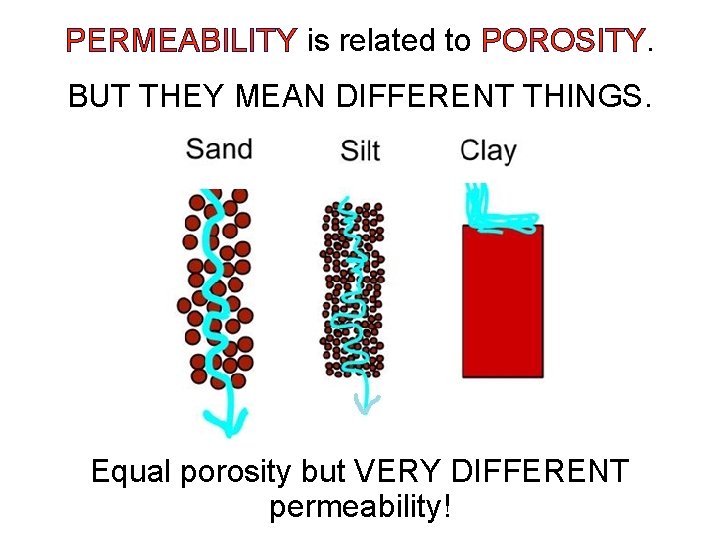 PERMEABILITY is related to POROSITY.

BUT THEY MEAN DIFFERENT THINGS.

Sand

Silt

Clay

Equal porosity but VERY DIFFERENT permeability!